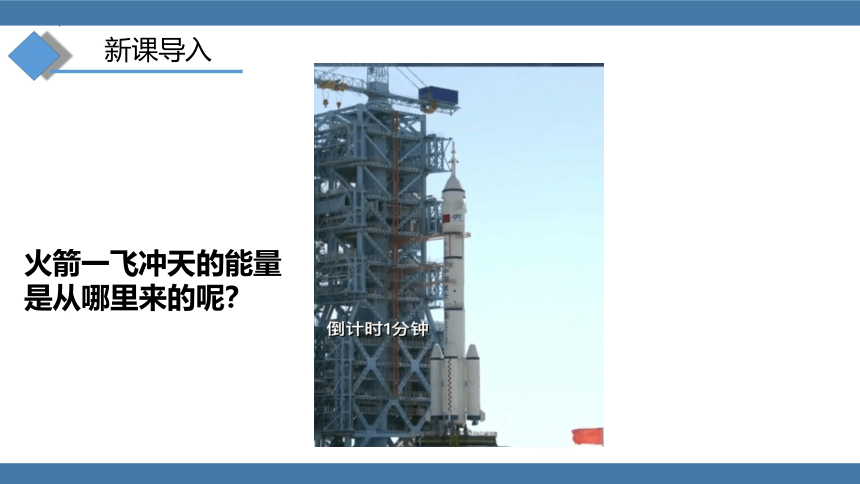 新课导入

火箭一飞冲天的能量是从哪里来的呢?

倒计时1分钟